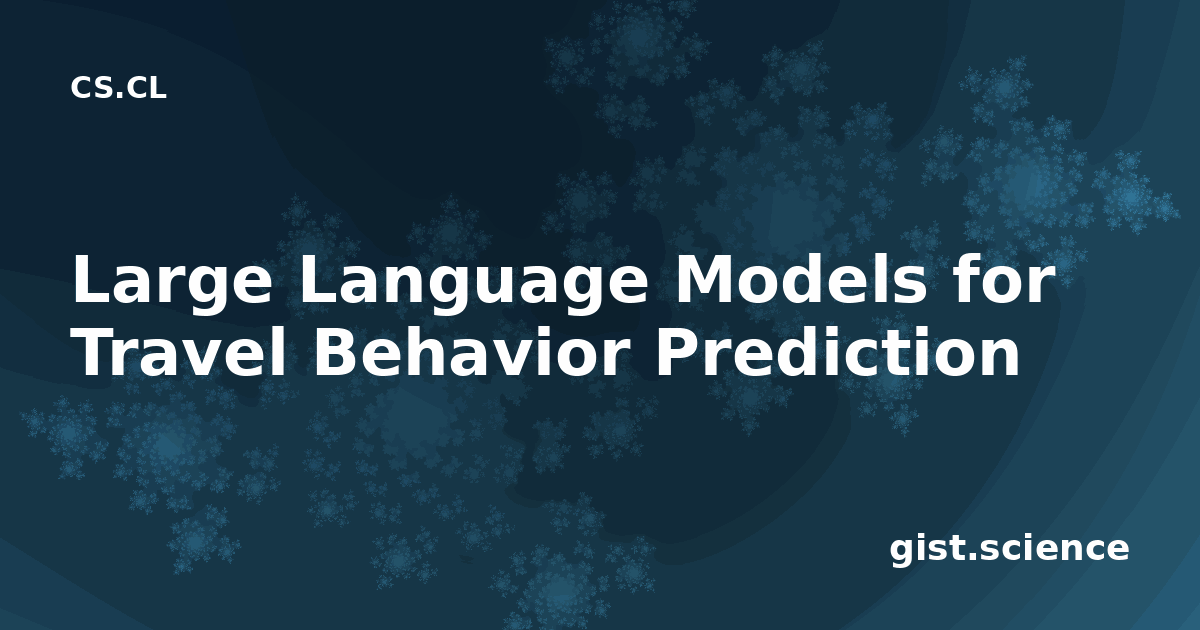 CS.CL

Large Language Models for Travel Behavior Prediction

gist.science